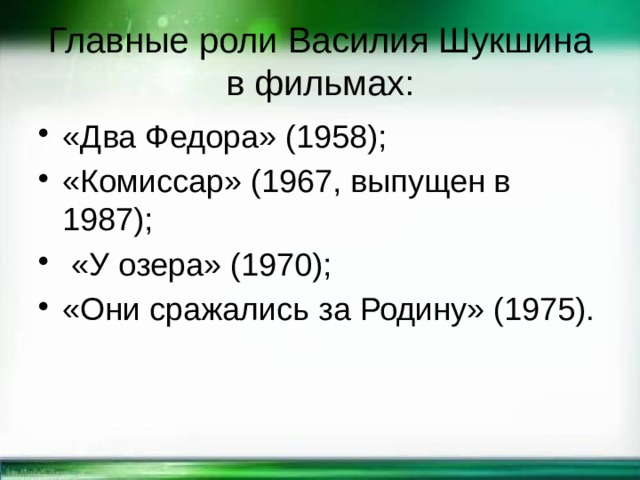 Главные роли Василия Шукшина в фильмах:

• «Два Федора» (1958);
• «Комиссар» (1967, выпущен в 1987);
• «У озера» (1970);
• «Они сражались за Родину» (1975).